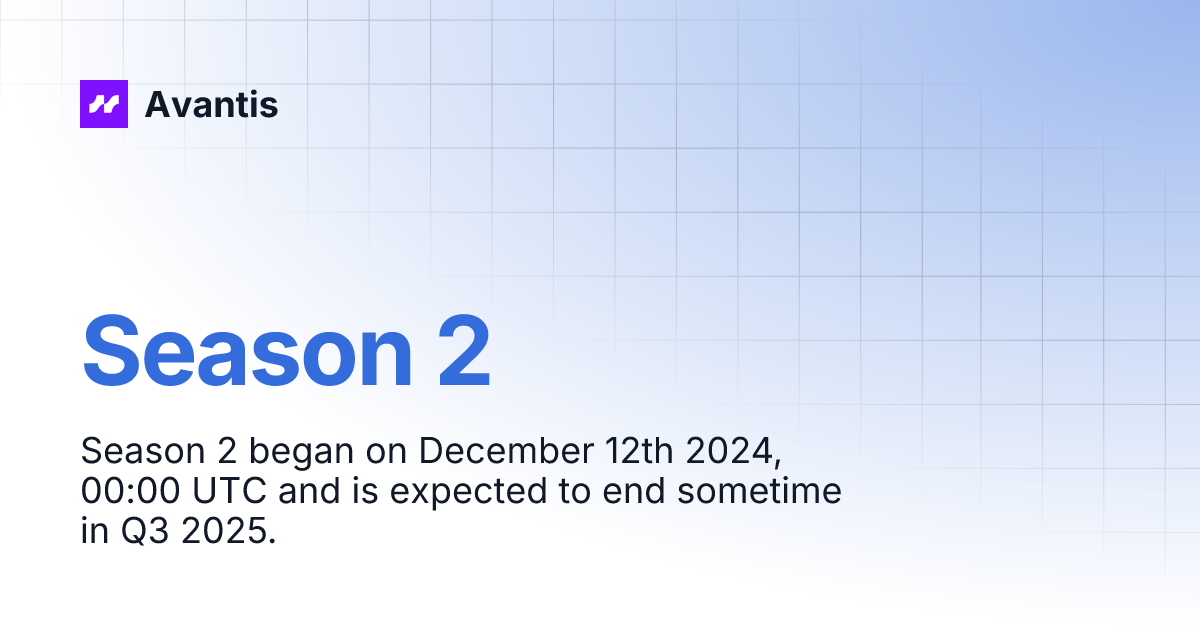 Avantis

Season 2

Season 2 began on December 12th 2024, 00:00 UTC and is expected to end sometime in Q3 2025.